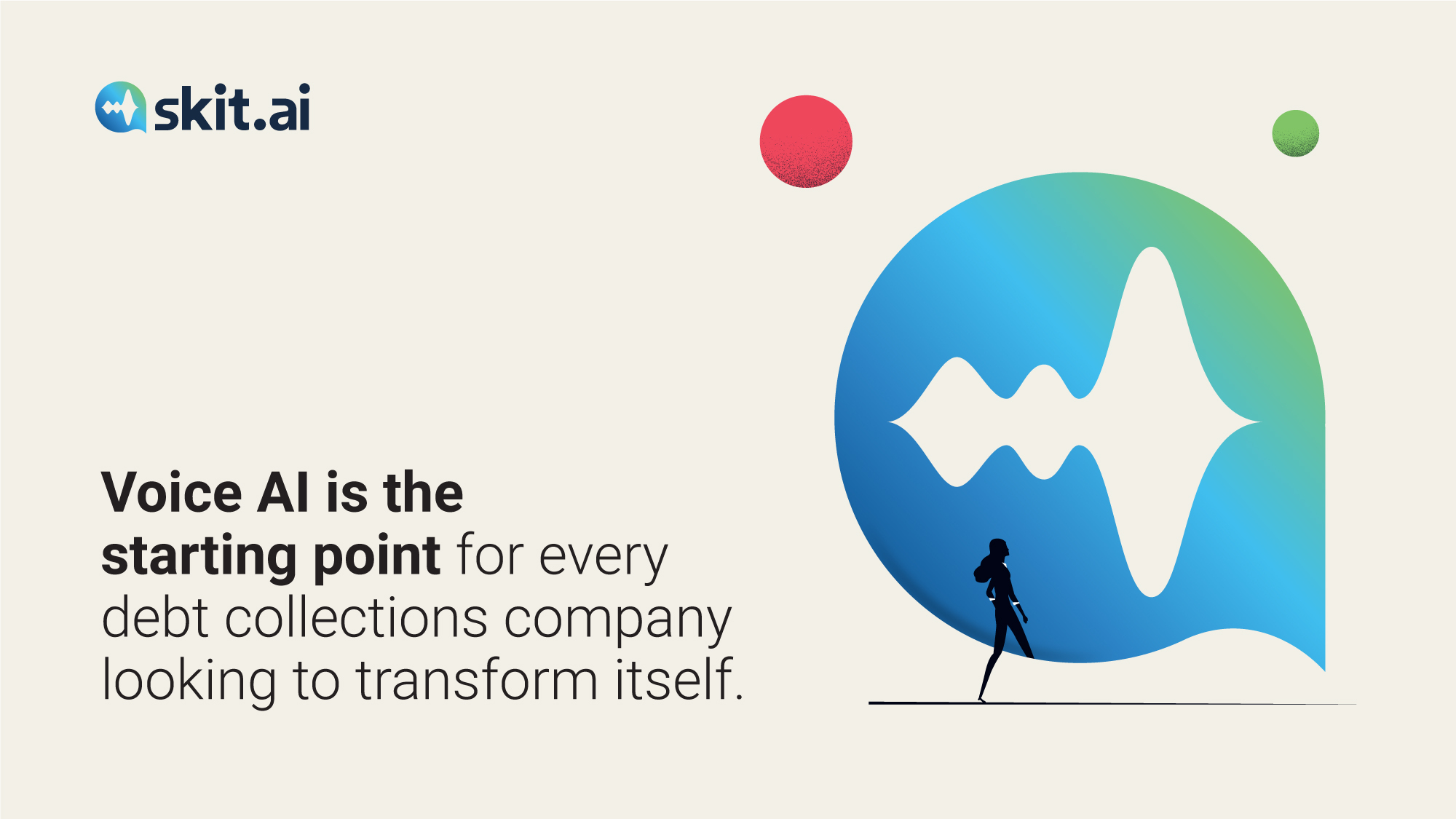 skit.ai

Voice AI is the starting point for every debt collections company looking to transform itself.